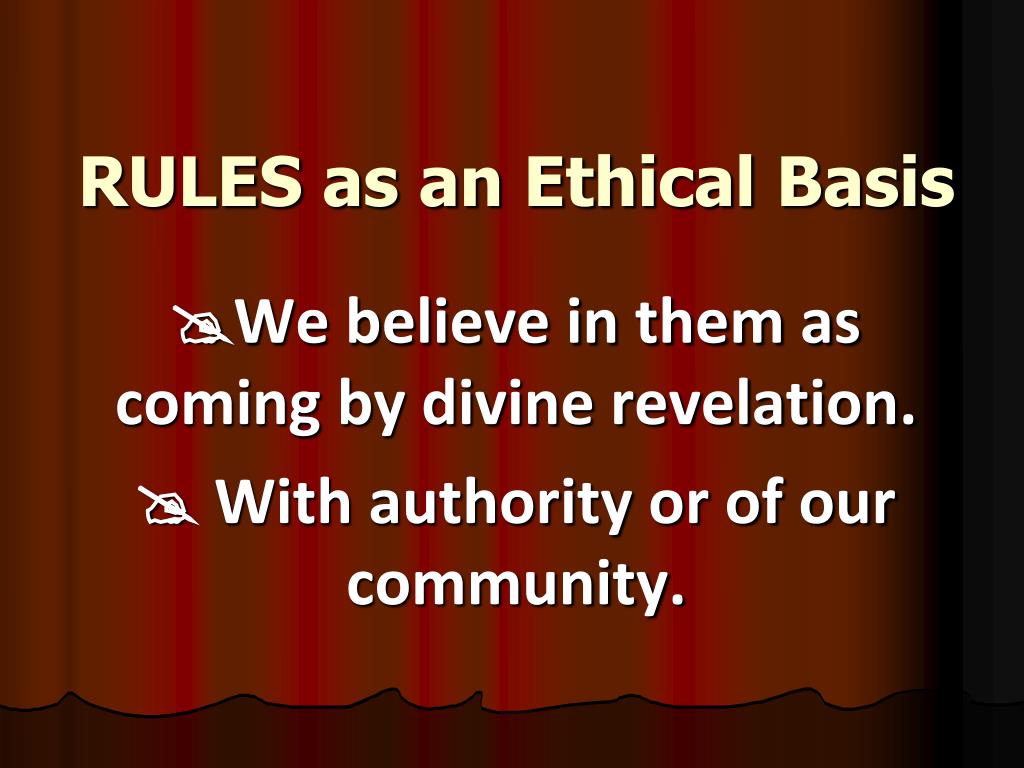 RULES as an Ethical Basis

We believe in them as coming by divine revelation.

With authority or of our community.